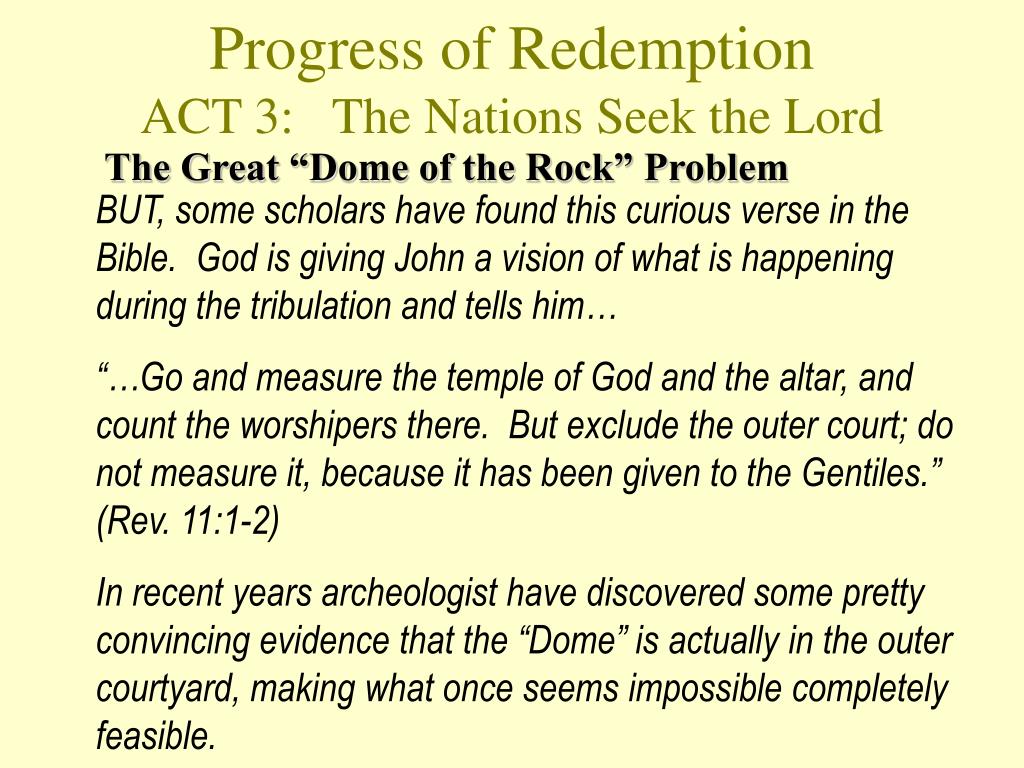 Progress of Redemption
ACT 3: The Nations Seek the Lord

The Great “Dome of the Rock” Problem

BUT, some scholars have found this curious verse in the Bible. God is giving John a vision of what is happening during the tribulation and tells him…

“…Go and measure the temple of God and the altar, and count the worshipers there. But exclude the outer court; do not measure it, because it has been given to the Gentiles.” (Rev. 11:1-2)

In recent years archeologist have discovered some pretty convincing evidence that the “Dome” is actually in the outer courtyard, making what once seems impossible completely feasible.